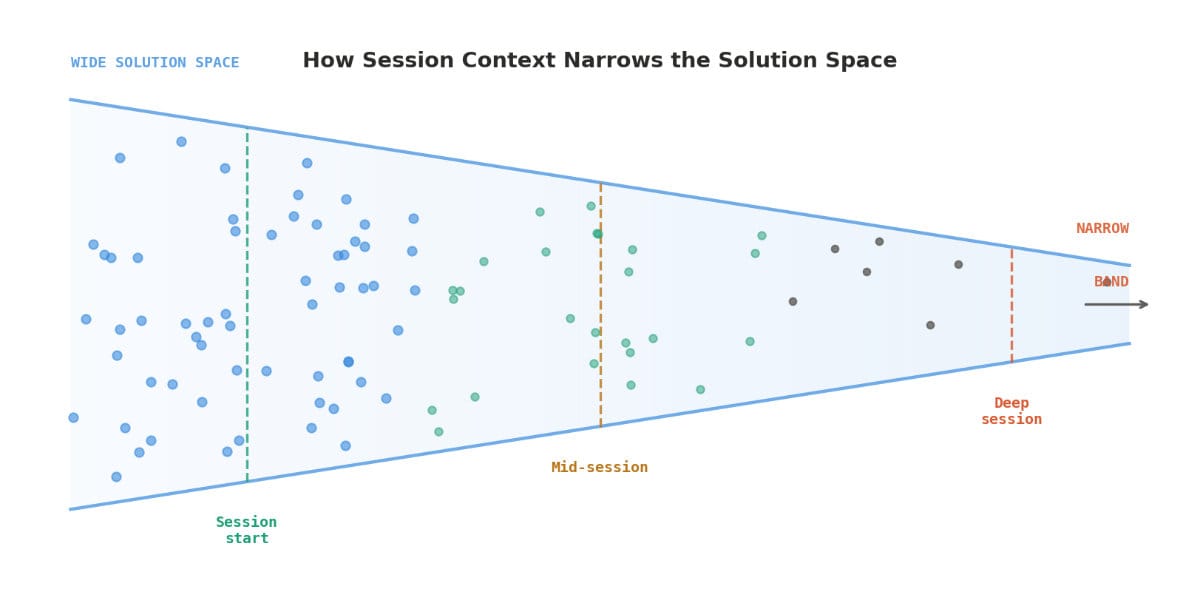 WIDE SOLUTION SPACE

How Session Context Narrows the Solution Space

NARROW

BAND

Session start

Mid-session

Deep session